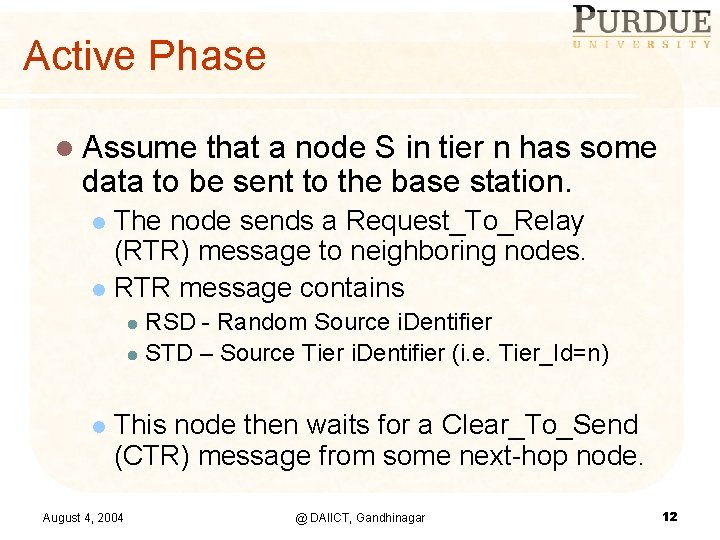 PURDUE
UNIVERSITY

Active Phase

Assume that a node S in tier n has some data to be sent to the base station.

The node sends a Request_To_Relay (RTR) message to neighboring nodes.

RTR message contains

RSD - Random Source iDentifier

STD – Source Tier iDentifier (i.e. Tier_Id=n)

This node then waits for a Clear_To_Send (CTR) message from some next-hop node.

August 4, 2004

@ DAIICT, Gandhinagar

12